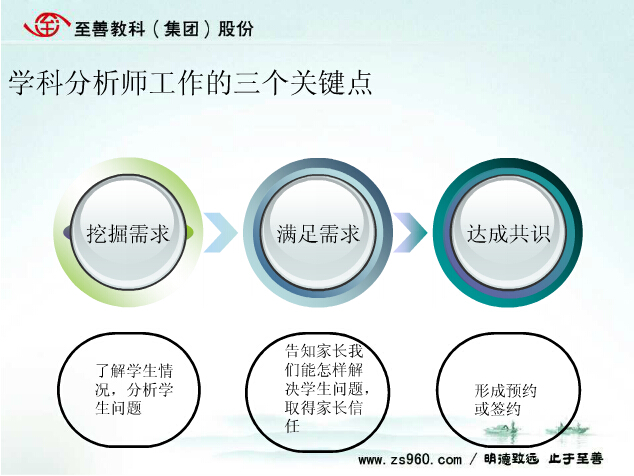 至善教科（集团）股份

学科分析师工作的三个关键点

挖掘需求

满足需求

达成共识

了解学生情况，分析学生问题

告知家长我们能怎样解决学生问题，取得家长信任

形成预约或签约

www.zs960.com / 明德致远 止于至善